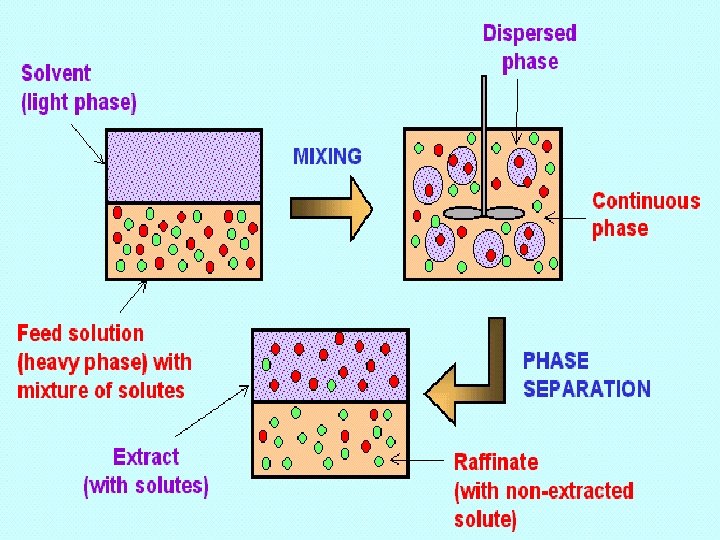 Solvent
(light phase)

MIXING

Dispersed
phase

Continuous
phase

Feed solution
(heavy phase) with
mixture of solutes

PHASE
SEPARATION

Extract
(with solutes)

Raffinate
(with non-extracted
solute)